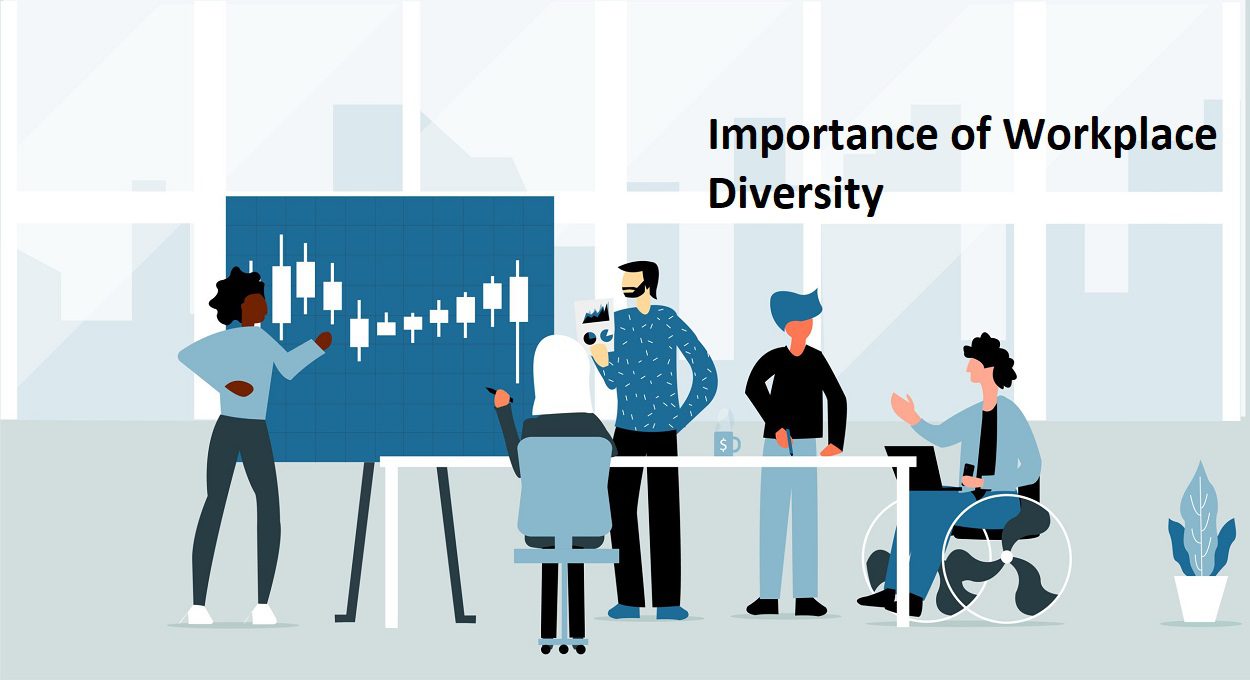 Importance of Workplace Diversity

$